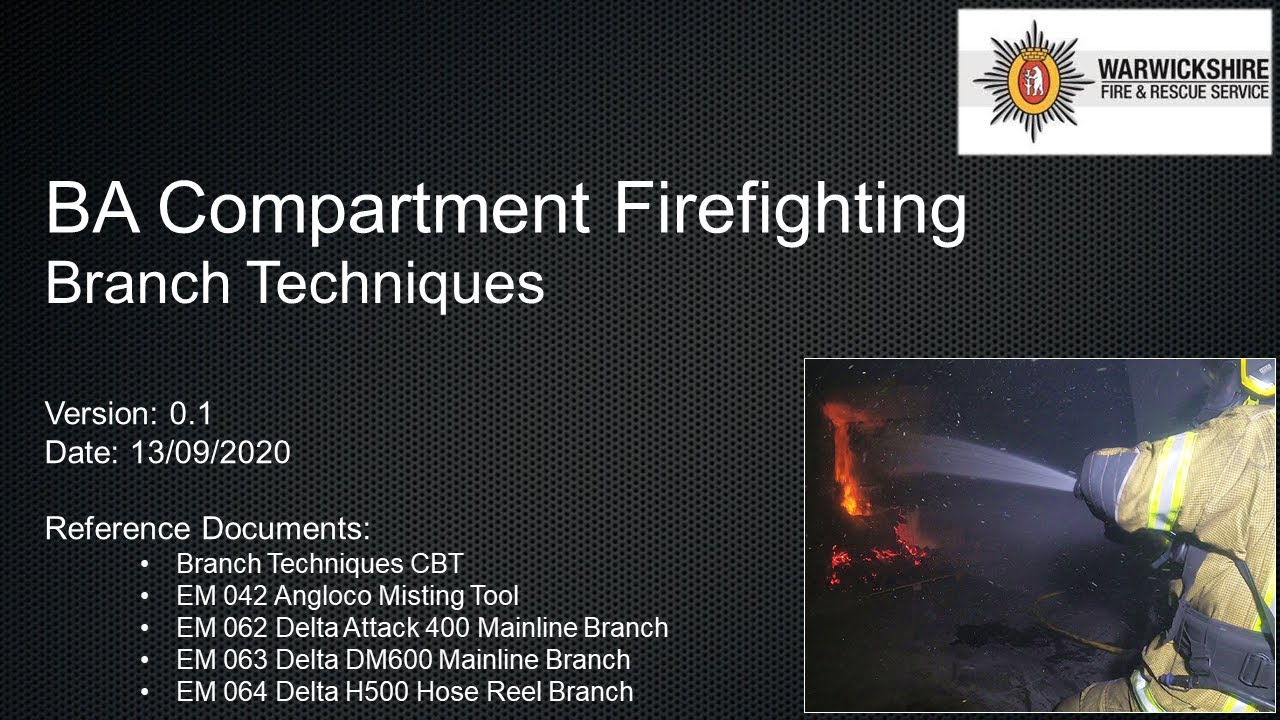 WARWICKSHIRE
FIRE & RESCUE SERVICE

BA Compartment Firefighting
Branch Techniques

Version: 0.1
Date: 13/09/2020

Reference Documents:
• Branch Techniques CBT
• EM 042 Angloco Misting Tool
• EM 062 Delta Attack 400 Mainline Branch
• EM 063 Delta DM600 Mainline Branch
• EM 064 Delta H500 Hose Reel Branch